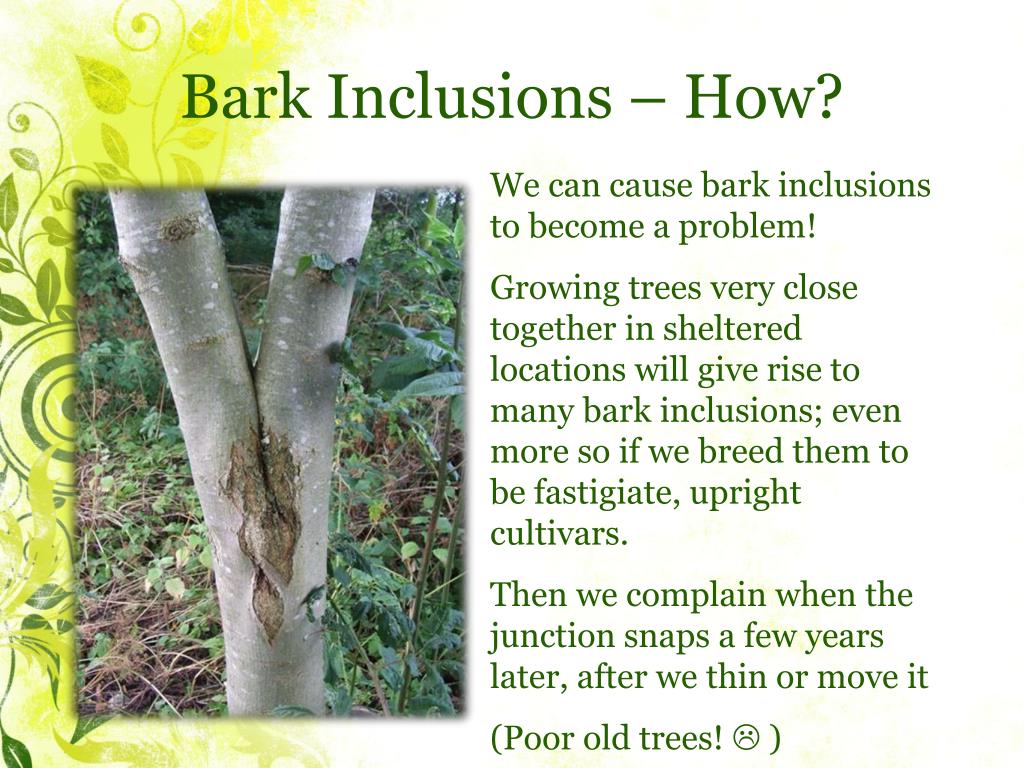 Bark Inclusions – How?

We can cause bark inclusions to become a problem!

Growing trees very close together in sheltered locations will give rise to many bark inclusions; even more so if we breed them to be fastigiate, upright cultivars.

Then we complain when the junction snaps a few years later, after we thin or move it

(Poor old trees! ☹ )